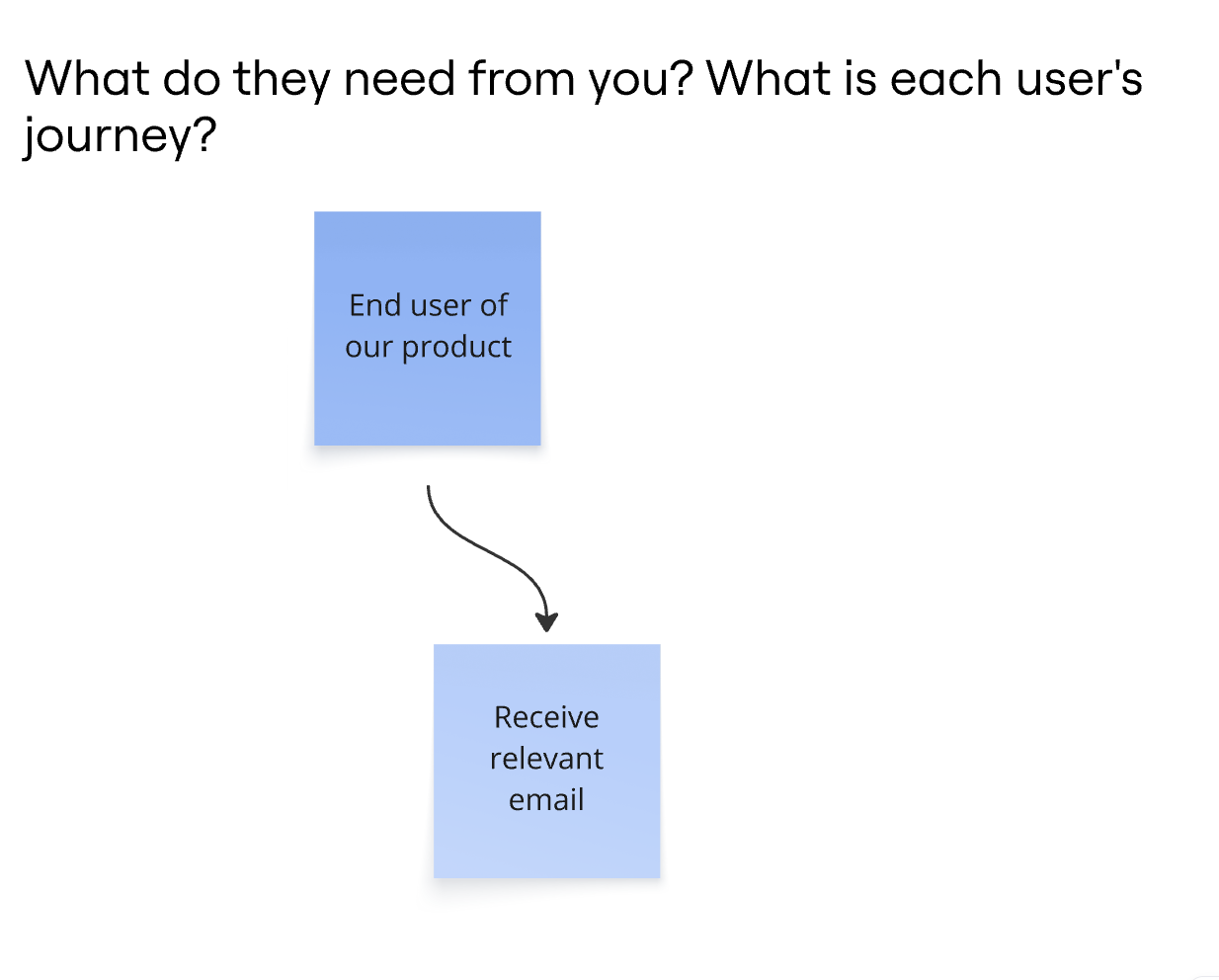 What do they need from you? What is each user's journey?

End user of our product

Receive relevant email